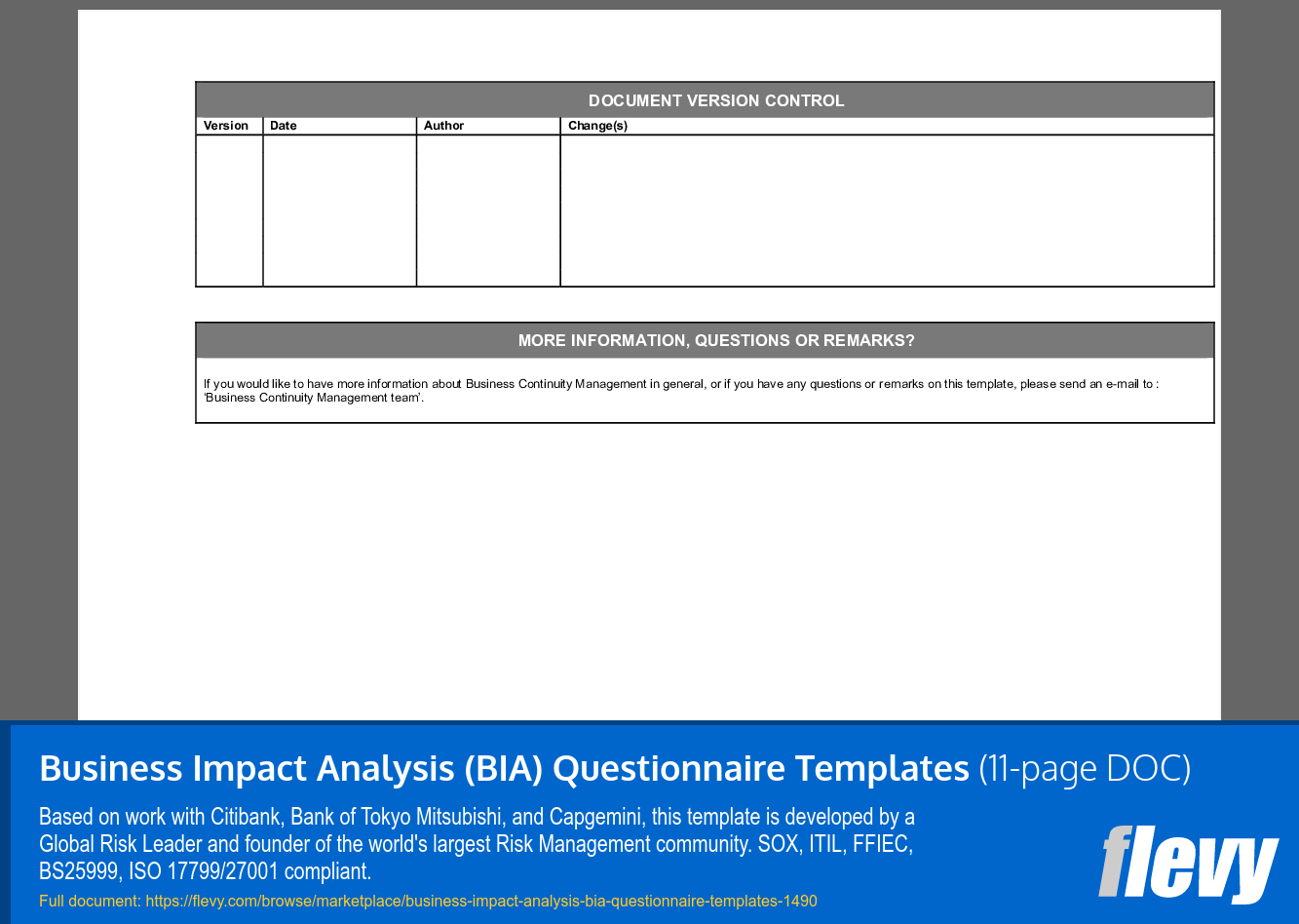 DOCUMENT VERSION CONTROL

| Version | Date | Author | Change(s) |
|---|---|---|---|
| | | | |

MORE INFORMATION, QUESTIONS OR REMARKS?

If you would like to have more information about Business Continuity Management in general, or if you have any questions or remarks on this template, please send an e-mail to : 'Business Continuity Management team'.

Business Impact Analysis (BIA) Questionnaire Templates (11-page DOC)

Based on work with Citibank, Bank of Tokyo Mitsubishi, and Capgemini, this template is developed by a Global Risk Leader and founder of the world's largest Risk Management community. SOX, ITIL, FFIEC, BS25999, ISO 17799/27001 compliant.

Full document: https://flevy.com/browse/marketplace/business-impact-analysis-bia-questionnaire-templates-1490

flevy